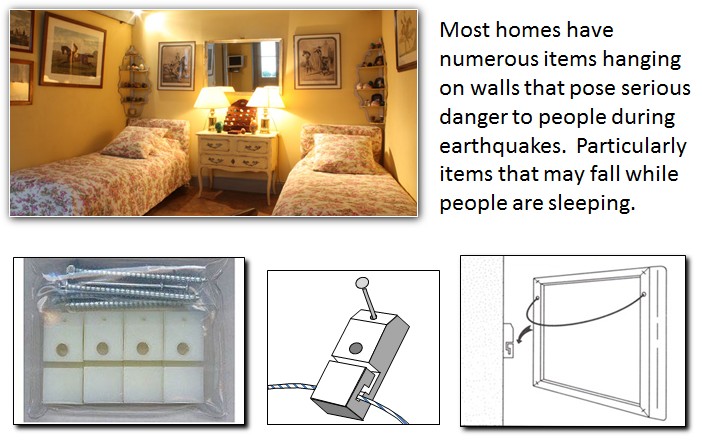 Most homes have numerous items hanging on walls that pose serious danger to people during earthquakes.  Particularly items that may fall while people are sleeping.